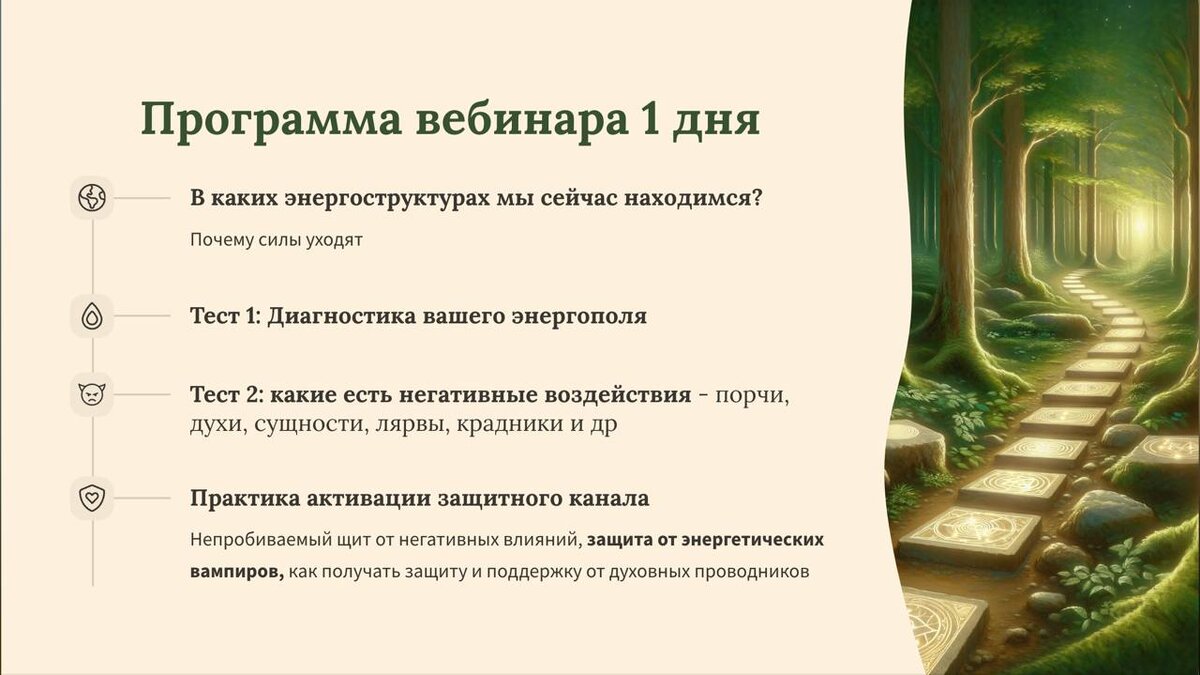 Программа вебинара 1 дня

В каких энергоструктурах мы сейчас находимся?

Почему силы уходят

Тест 1: Диагностика вашего энергополя

Тест 2: какие есть негативные воздействия - порчи, духи, сущности, лярвы, крадники и др

Практика активации защитного канала

Непробиваемый щит от негативных влияний, защита от энергетических вампиров, как получать защиту и поддержку от духовных проводников